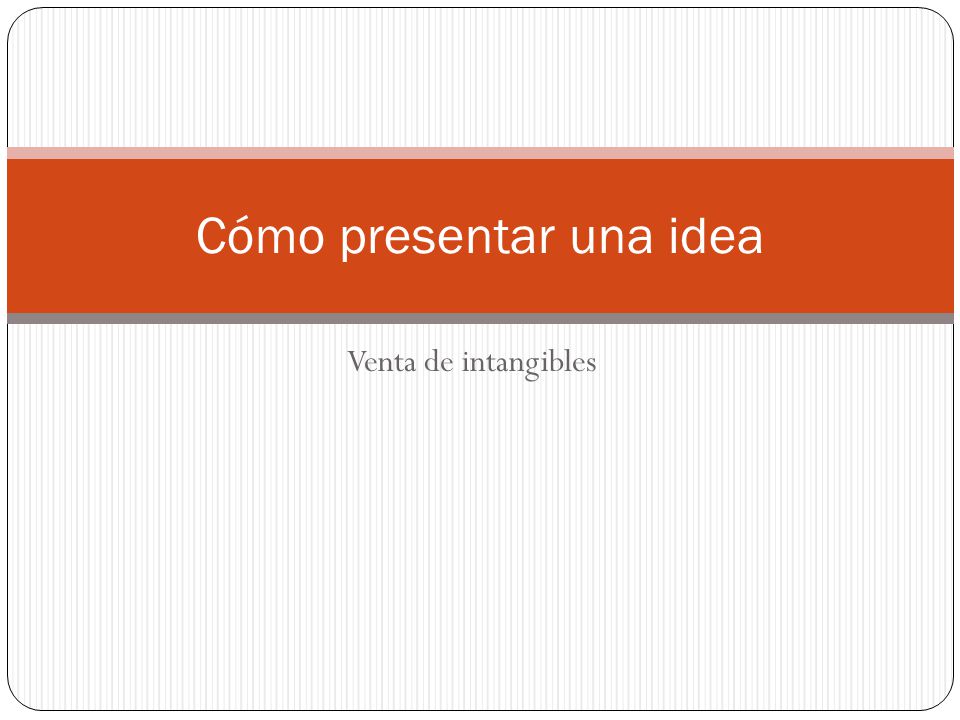 Cómo presentar una idea

Venta de intangibles